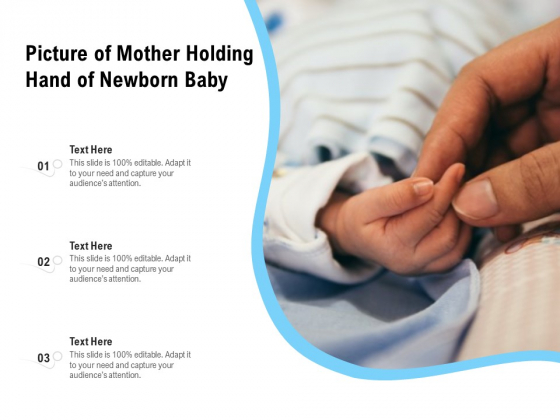 Picture of Mother Holding Hand of Newborn Baby

01
Text Here
This slide is 100% editable. Adapt it to your need and capture your audience's attention.

02
Text Here
This slide is 100% editable. Adapt it to your need and capture your audience's attention.

03
Text Here
This slide is 100% editable. Adapt it to your need and capture your audience's attention.